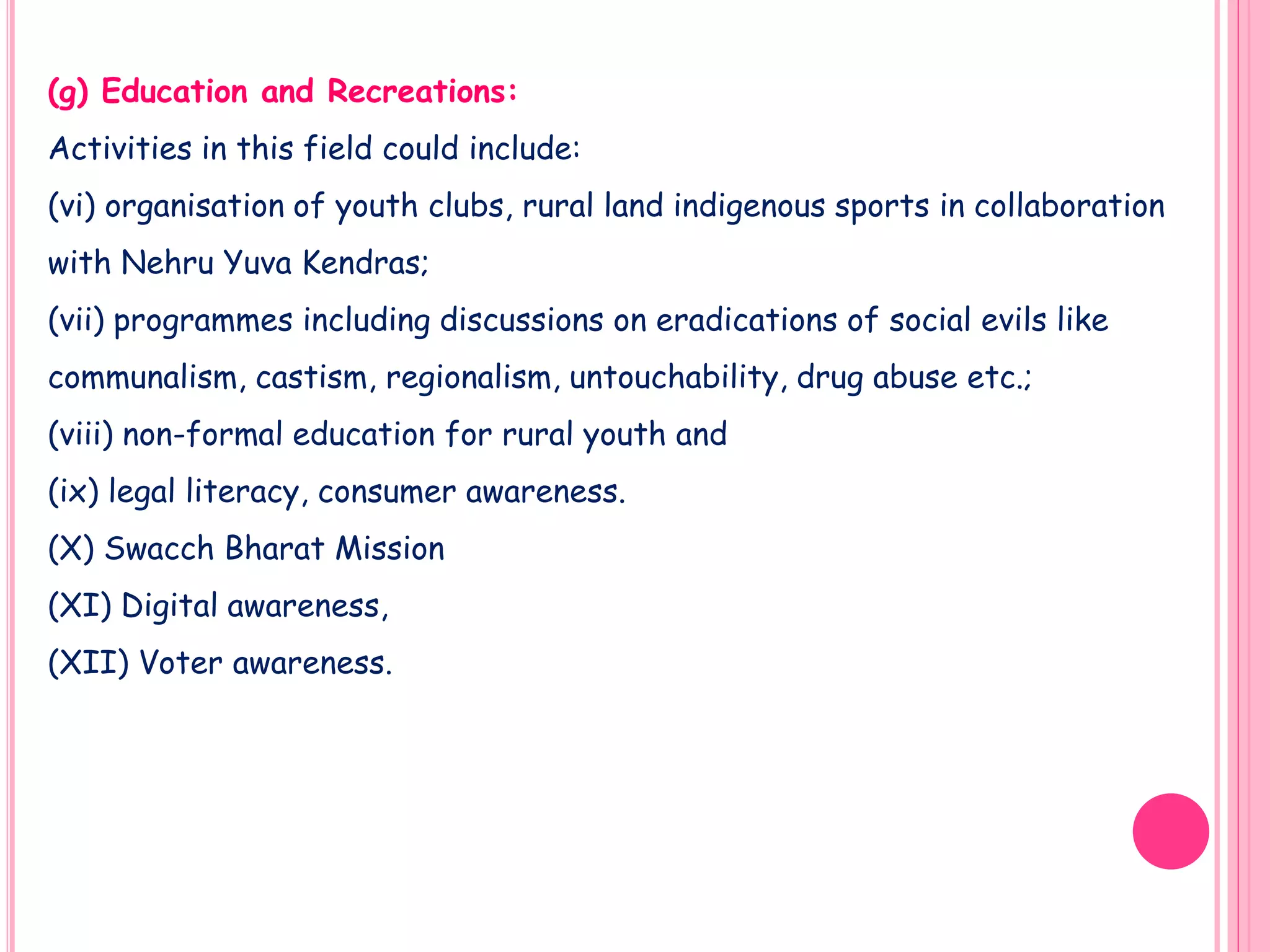 (g) Education and Recreations:

Activities in this field could include:

(vi) organisation of youth clubs, rural land indigenous sports in collaboration with Nehru Yuva Kendras;

(vii) programmes including discussions on eradications of social evils like communalism, castism, regionalism, untouchability, drug abuse etc.;

(viii) non-formal education for rural youth and

(ix) legal literacy, consumer awareness.

(X) Swacch Bharat Mission

(XI) Digital awareness,

(XII) Voter awareness.